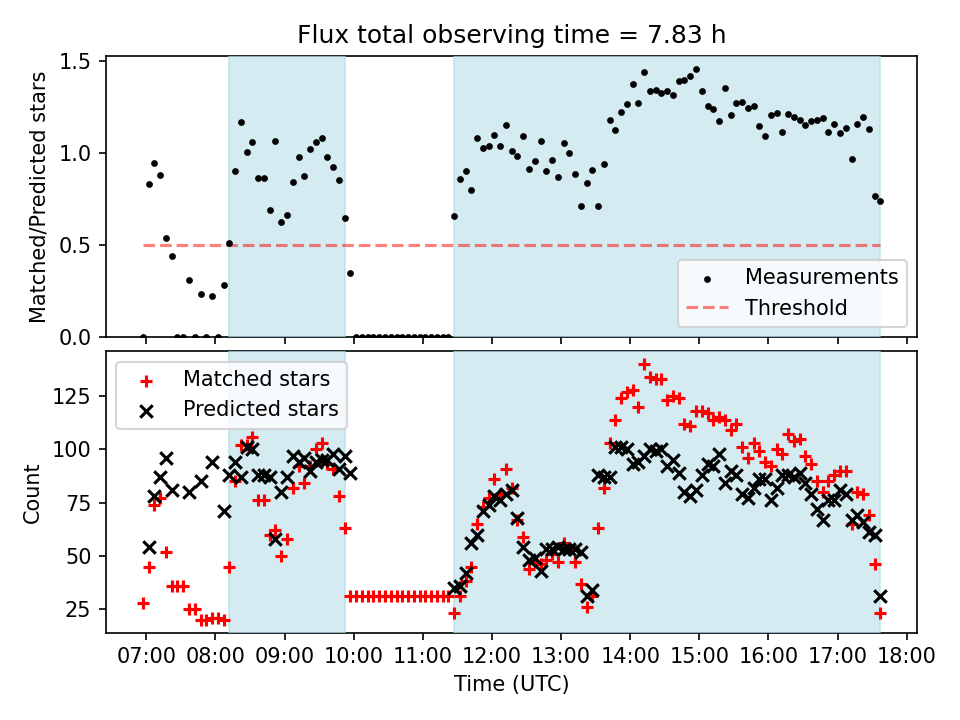 Flux total observing time = 7.83 h

Matched/Predicted stars

1.5
1.0
0.5
0.0

Measurements
Threshold

Matched stars
Predicted stars

Count

125
100
75
50
25

07:00 08:00 09:00 10:00 11:00 12:00 13:00 14:00 15:00 16:00 17:00 18:00

Time (UTC)